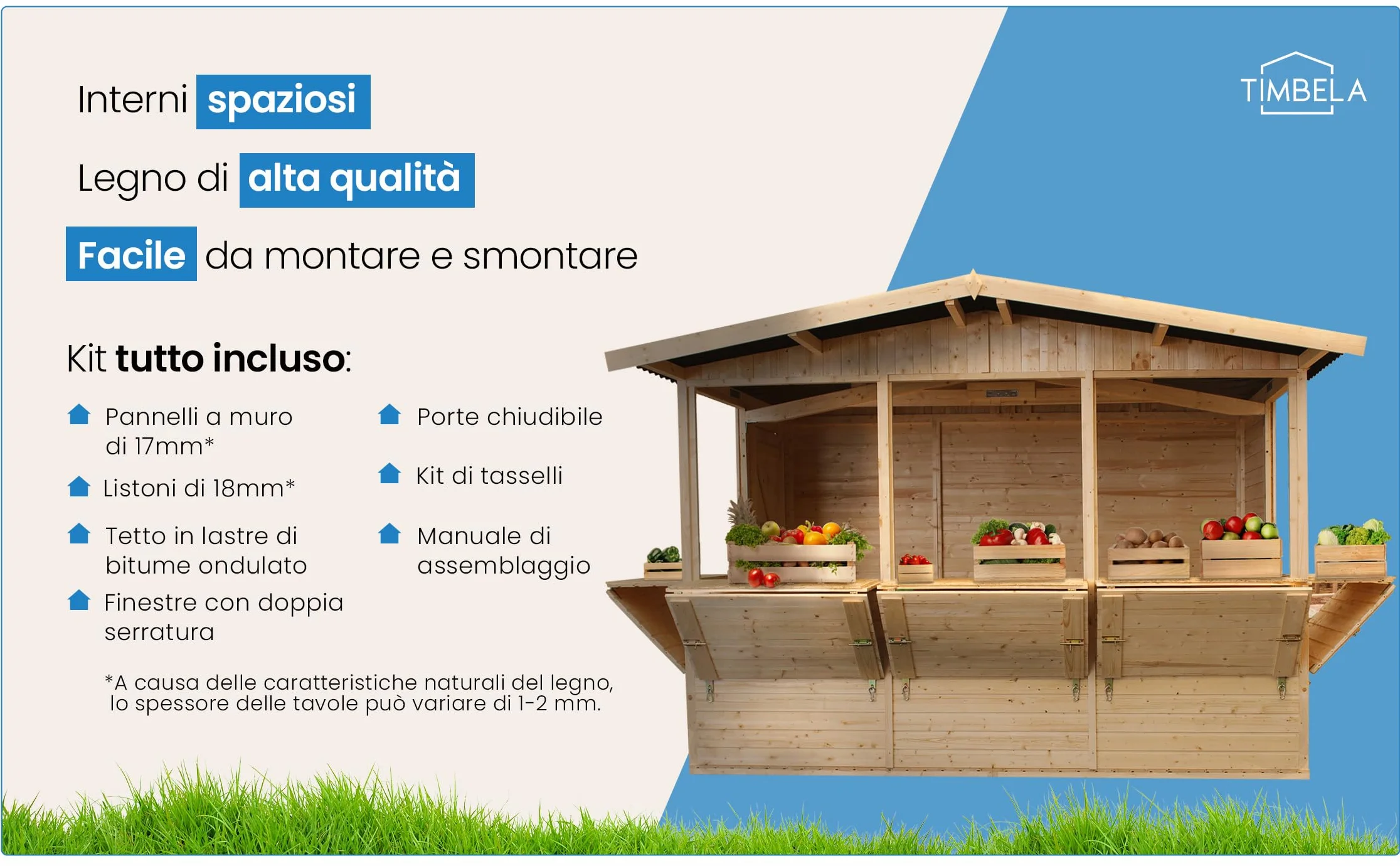 Interni spaziosi

Legno di alta qualità

Facile da montare e smontare

TIMBELA

Kit tutto incluso:

Pannelli a muro di 17mm*

Listoni di 18mm*

Tetto in lastre di bitume ondulato

Finestre con doppia serratura

Porte chiudibile

Kit di tasselli

Manuale di assemblaggio

*A causa delle caratteristiche naturali del legno, lo spessore delle tavole può variare di 1-2 mm.